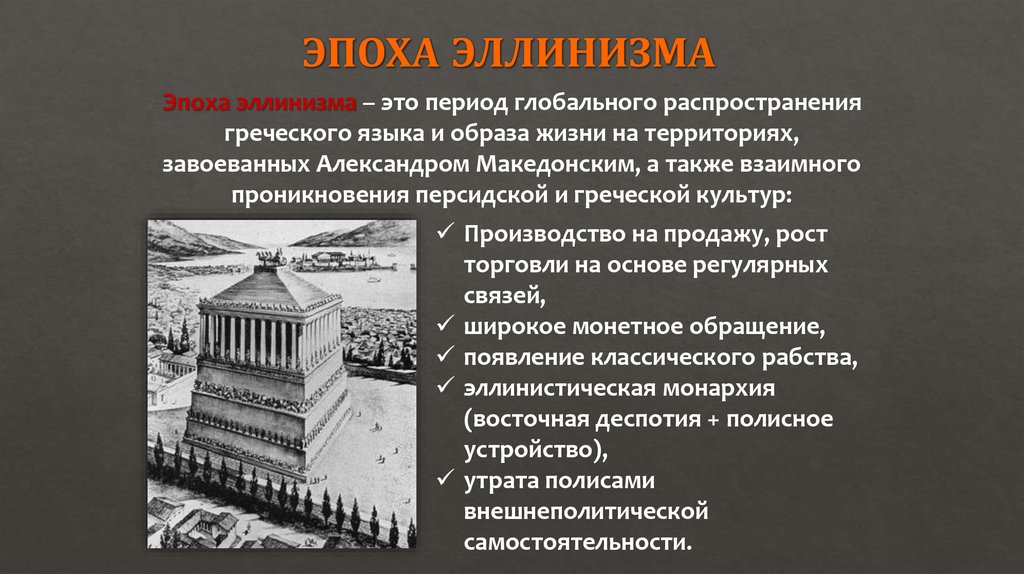 ЭПОХА ЭЛЛИНИЗМА

Эпоха эллинизма – это период глобального распространения греческого языка и образа жизни на территориях, завоеванных Александром Македонским, а также взаимного проникновения персидской и греческой культур:

✓ Производство на продажу, рост торговли на основе регулярных связей,
✓ широкое монетное обращение,
✓ появление классического рабства,
✓ эллинистическая монархия (восточная деспотия + полисное устройство),
✓ утрата полисами внешнеполитической самостоятельности.